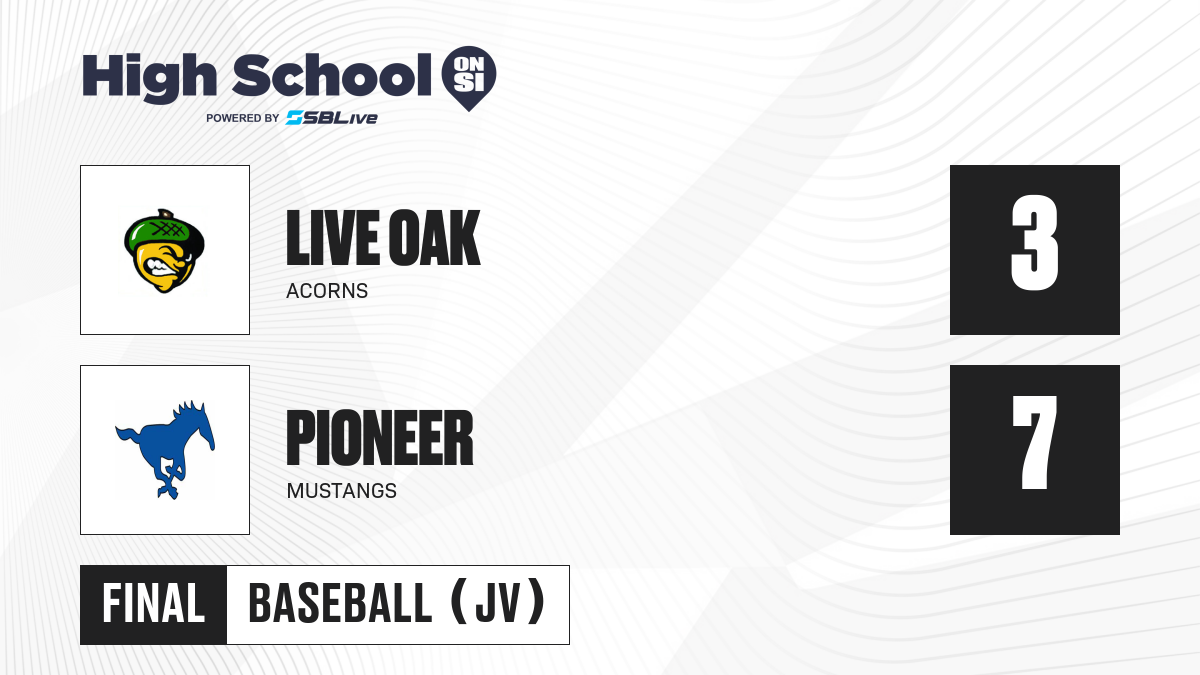 High School ON SI
POWERED BY SBLive

LIVE OAK
ACORNS

3

PIONEER
MUSTANGS

7

FINAL BASEBALL (JV)